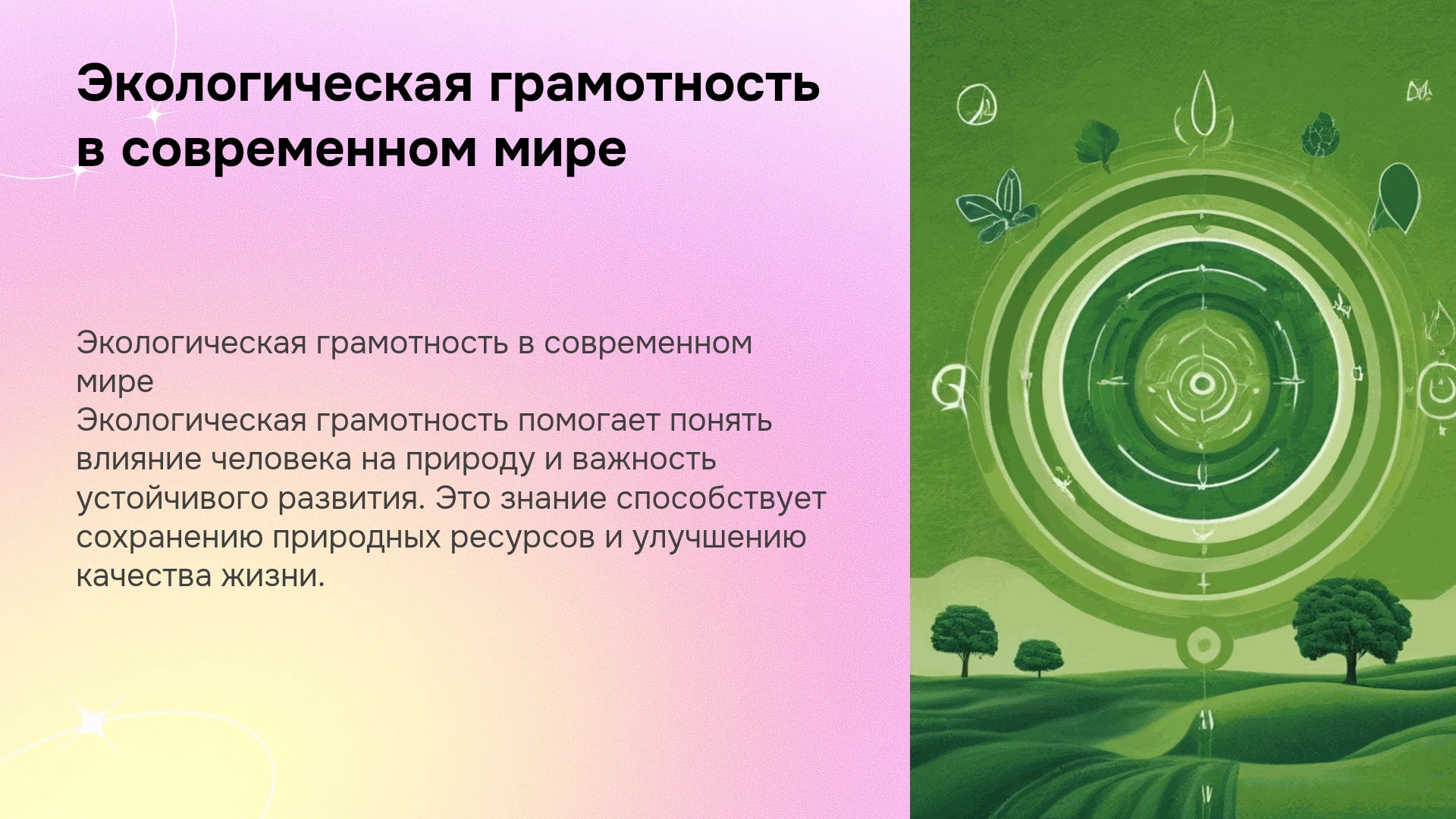 Экологическая грамотность в современном мире

Экологическая грамотность в современном мире
Экологическая грамотность помогает понять влияние человека на природу и важность устойчивого развития. Это знание способствует сохранению природных ресурсов и улучшению качества жизни.